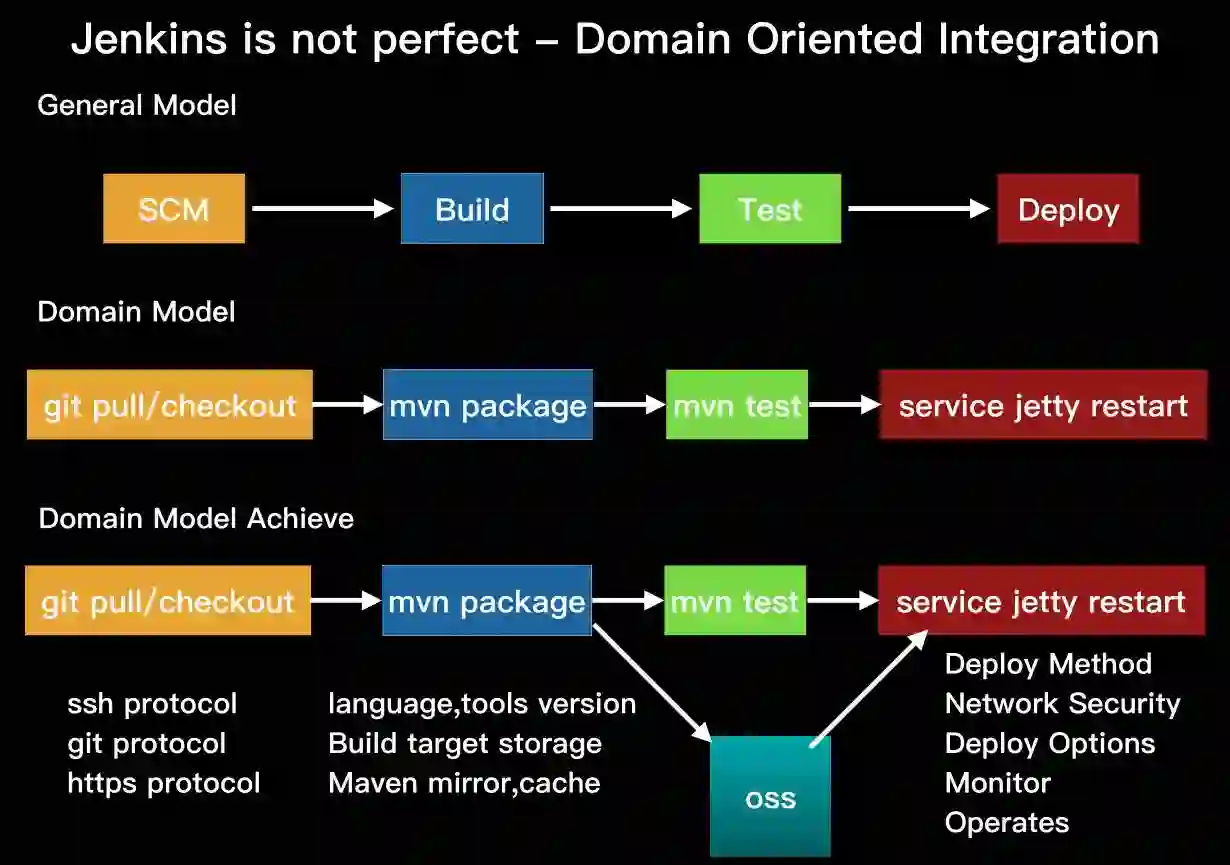 Jenkins is not perfect – Domain Oriented Integration

General Model

SCM

Build

Test

Deploy

Domain Model

git pull/checkout

mvn package

mvn test

service jetty restart

Domain Model Achieve

git pull/checkout

mvn package

mvn test

service jetty restart

ssh protocol
git protocol
https protocol

language,tools version
Build target storage
Maven mirror,cache

oss

Deploy Method
Network Security
Deploy Options
Monitor
Operates